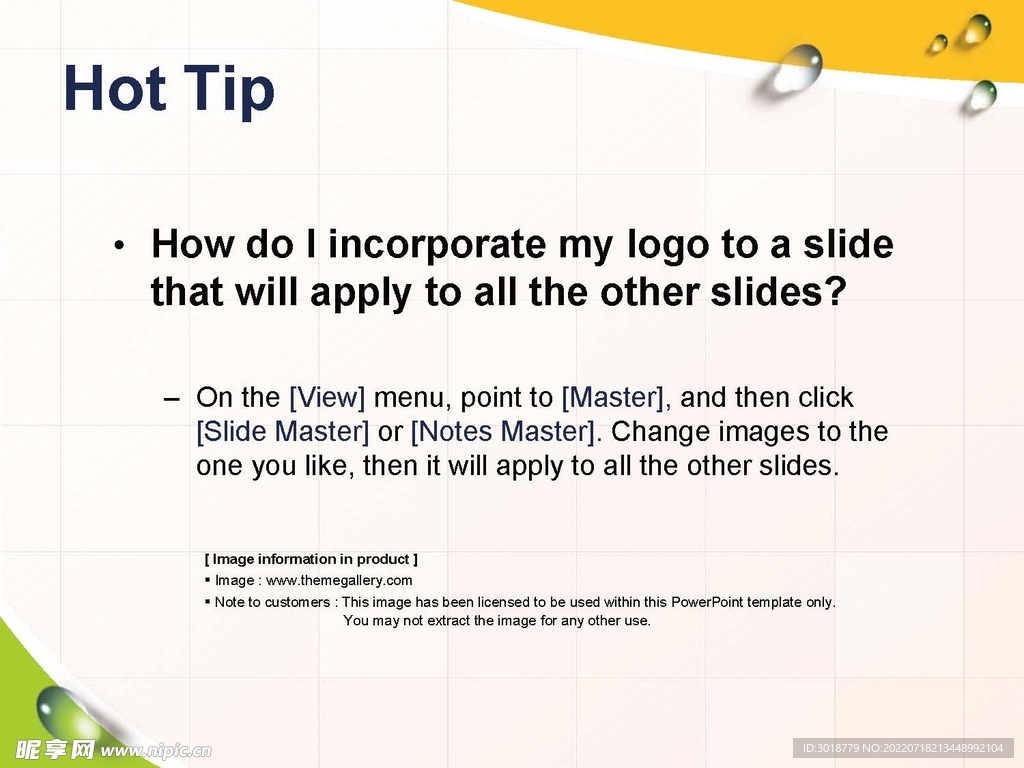 Hot Tip

• How do I incorporate my logo to a slide that will apply to all the other slides?

– On the [View] menu, point to [Master], and then click [Slide Master] or [Notes Master]. Change images to the one you like, then it will apply to all the other slides.

[ Image information in product ]
▪ Image : www.themegallery.com
▪ Note to customers : This image has been licensed to be used within this PowerPoint template only. You may not extract the image for any other use.

昵享网 www.nipic.cn

ID:3018779 NO:20220718213448992104